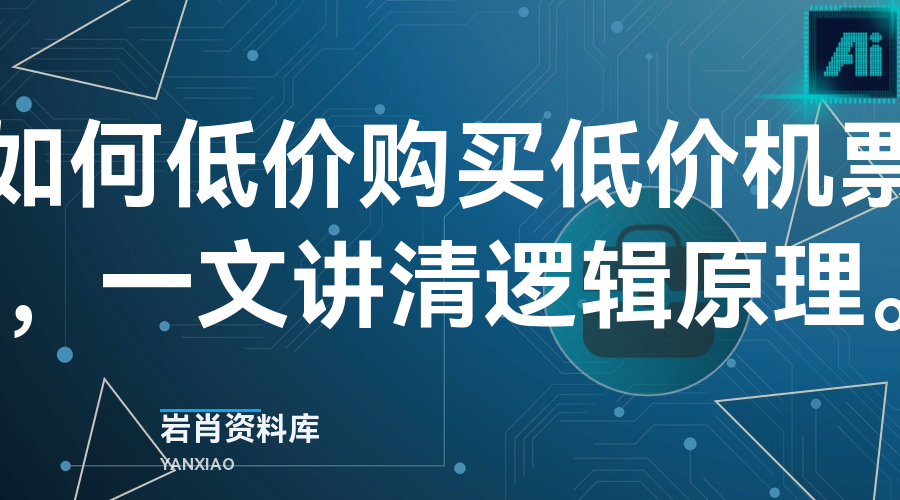 Ai

如何低价购买低价机票，一文讲清逻辑原理。

岩肖资料库
YANXIAO